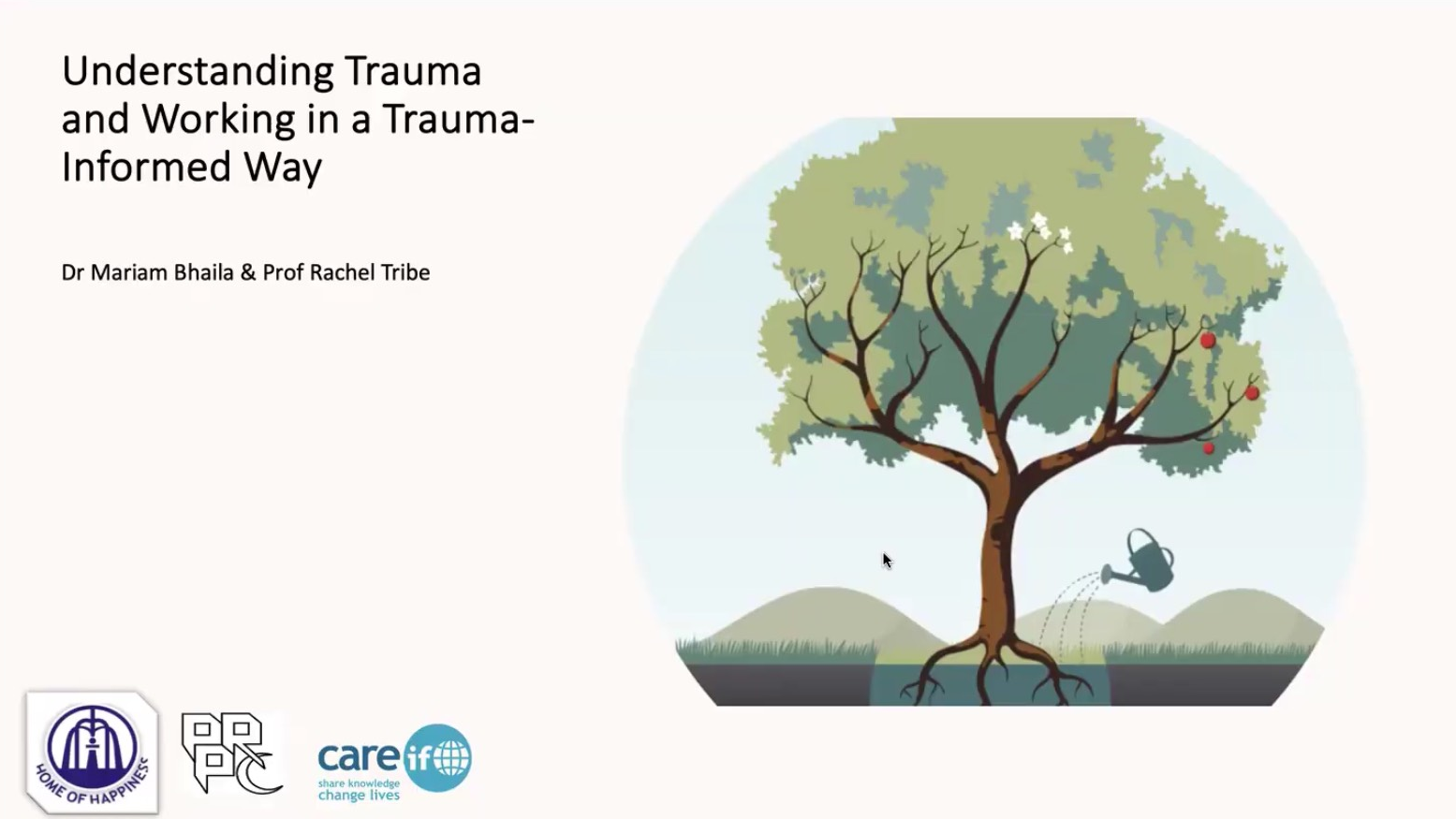 Understanding Trauma and Working in a Trauma-Informed Way

Dr Mariam Bhaila & Prof Rachel Tribe

HOME OF HAPPINESS

careif
share knowledge
change lives